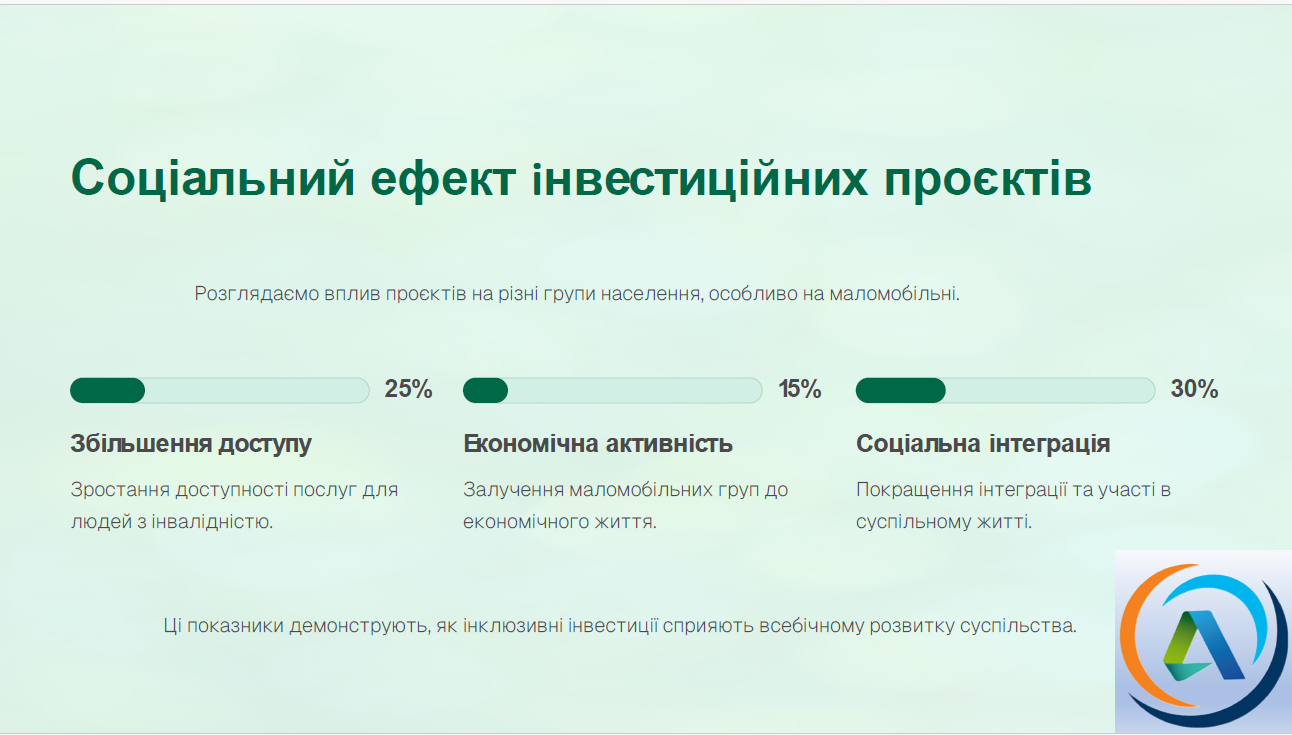 Соціальний ефект інвестиційних проєктів

Розглядаємо вплив проєктів на різні групи населення, особливо на маломобільні.

25%

Збільшення доступу

Зростання доступності послуг для людей з інвалідністю.

15%

Економічна активність

Залучення маломобільних груп до економічного життя.

30%

Соціальна інтеграція

Покращення інтеграції та участі в суспільному житті.

Ці показники демонструють, як інклюзивні інвестиції сприяють всебічному розвитку суспільства.